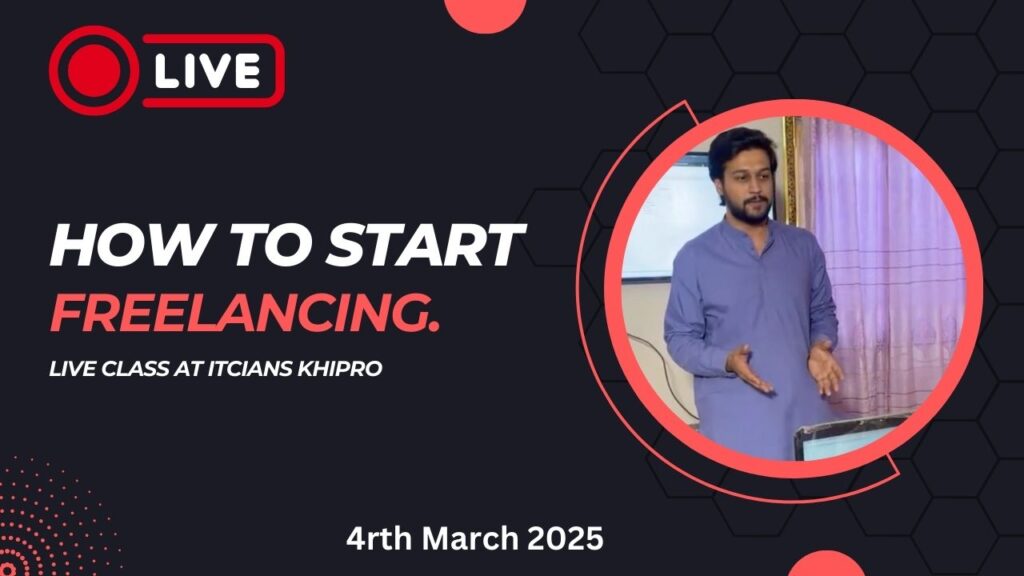 LIVE

HOW TO START
FREELANCING.

LIVE CLASS AT ITCIANS KHIPRO

4rth March 2025